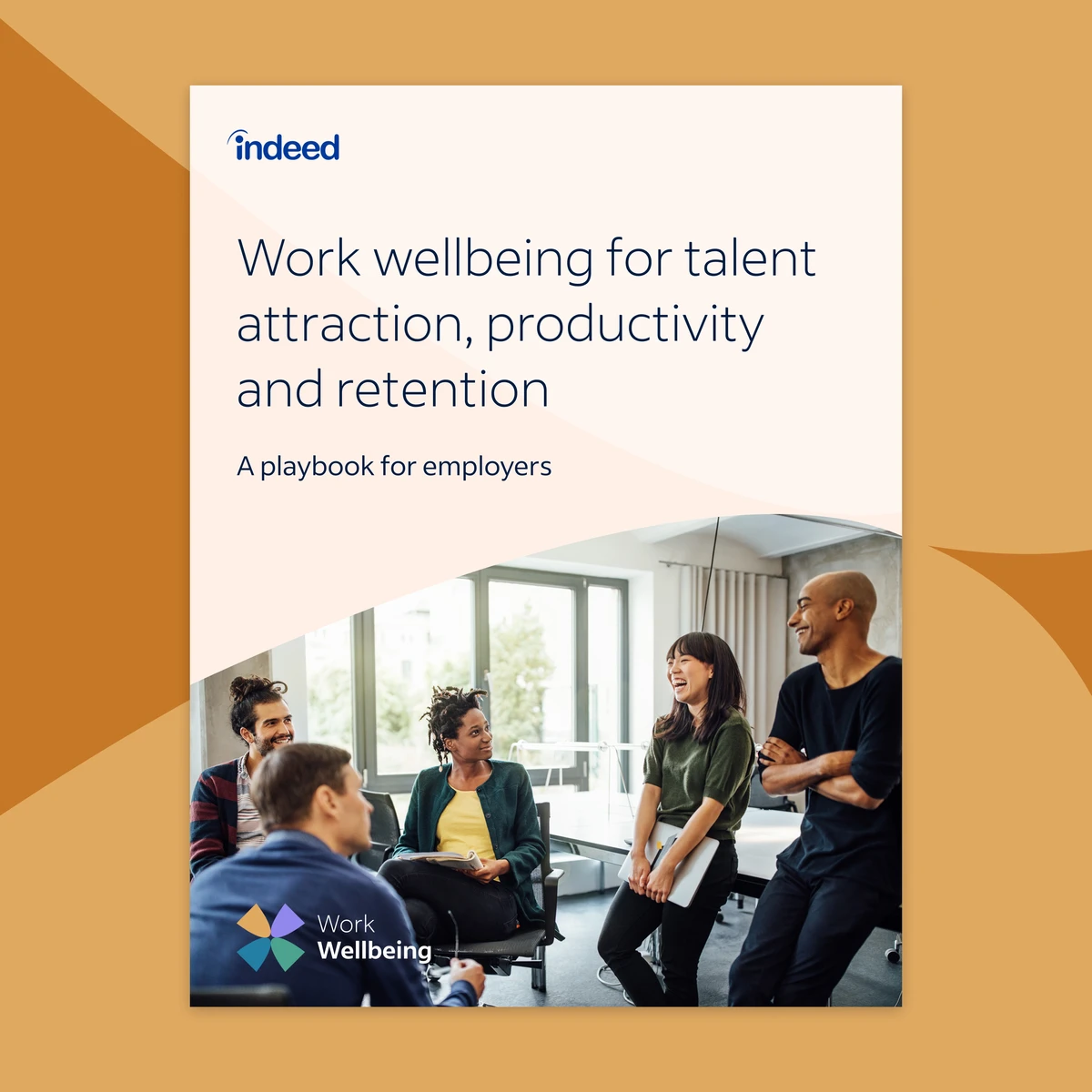 indeed

Work wellbeing for talent attraction, productivity and retention

A playbook for employers

Work
Wellbeing